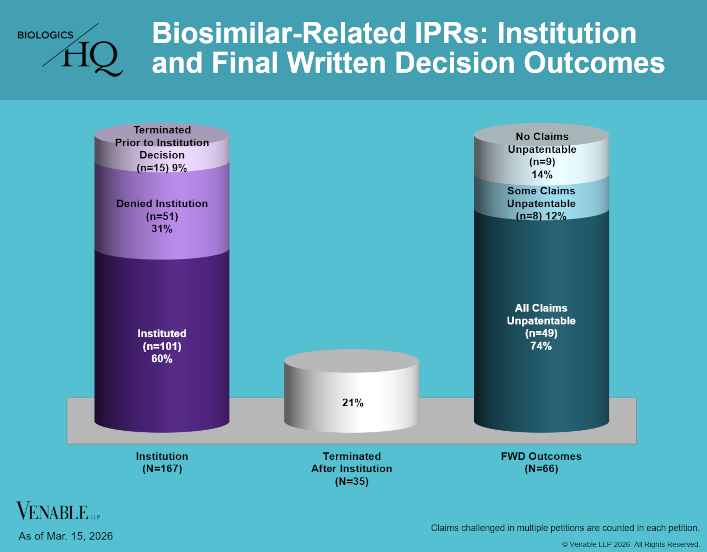 BIOLOGICS HQ

Biosimilar-Related IPRs: Institution and Final Written Decision Outcomes

Terminated Prior to Institution Decision (n=15) 9%

Denied Institution (n=51) 31%

Instituted (n=101) 60%

21%

No Claims Unpatentable (n=9) 14%

Some Claims Unpatentable (n=8) 12%

All Claims Unpatentable (n=49) 74%

Institution (N=167)

Terminated After Institution (N=35)

FWD Outcomes (N=66)

VENABLE LLP

As of Mar. 15, 2026

Claims challenged in multiple petitions are counted in each petition.

© Venable LLP 2026. All Rights Reserved.